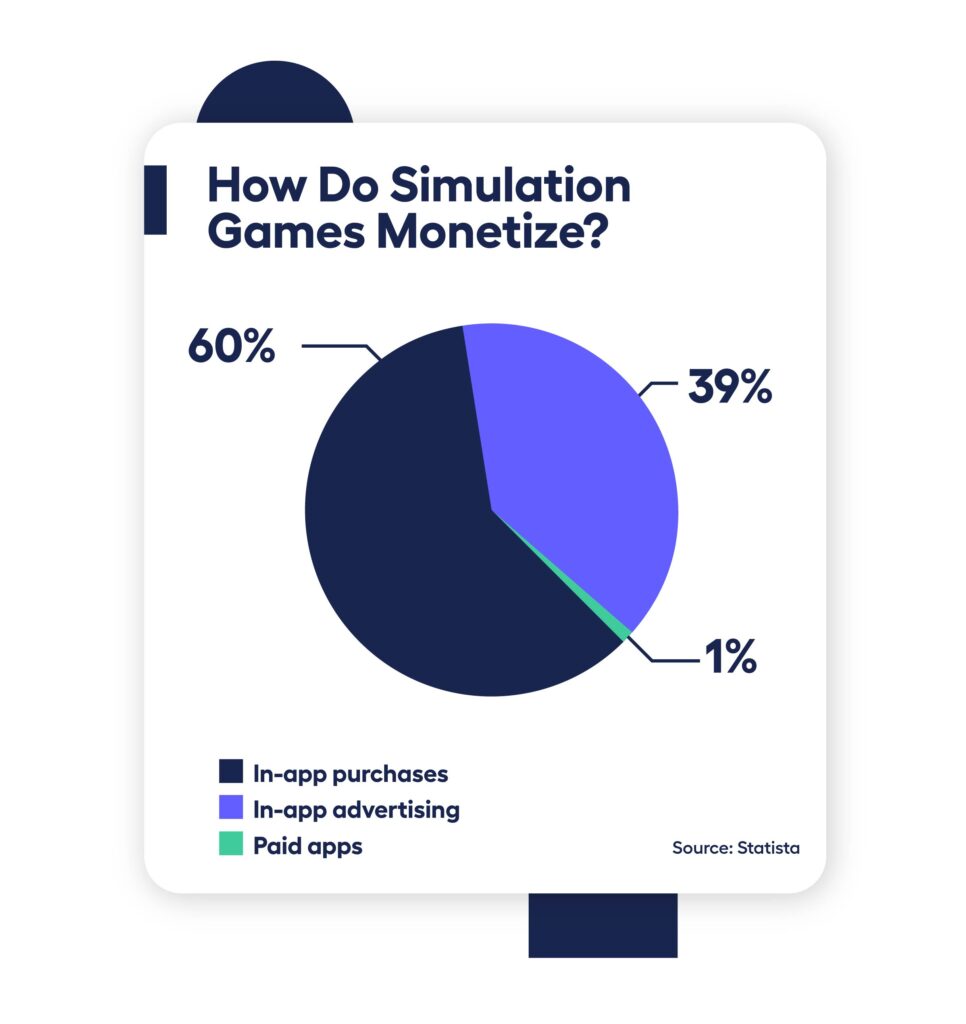 How Do Simulation Games Monetize?

60%

39%

1%

In-app purchases
In-app advertising
Paid apps

Source: Statista